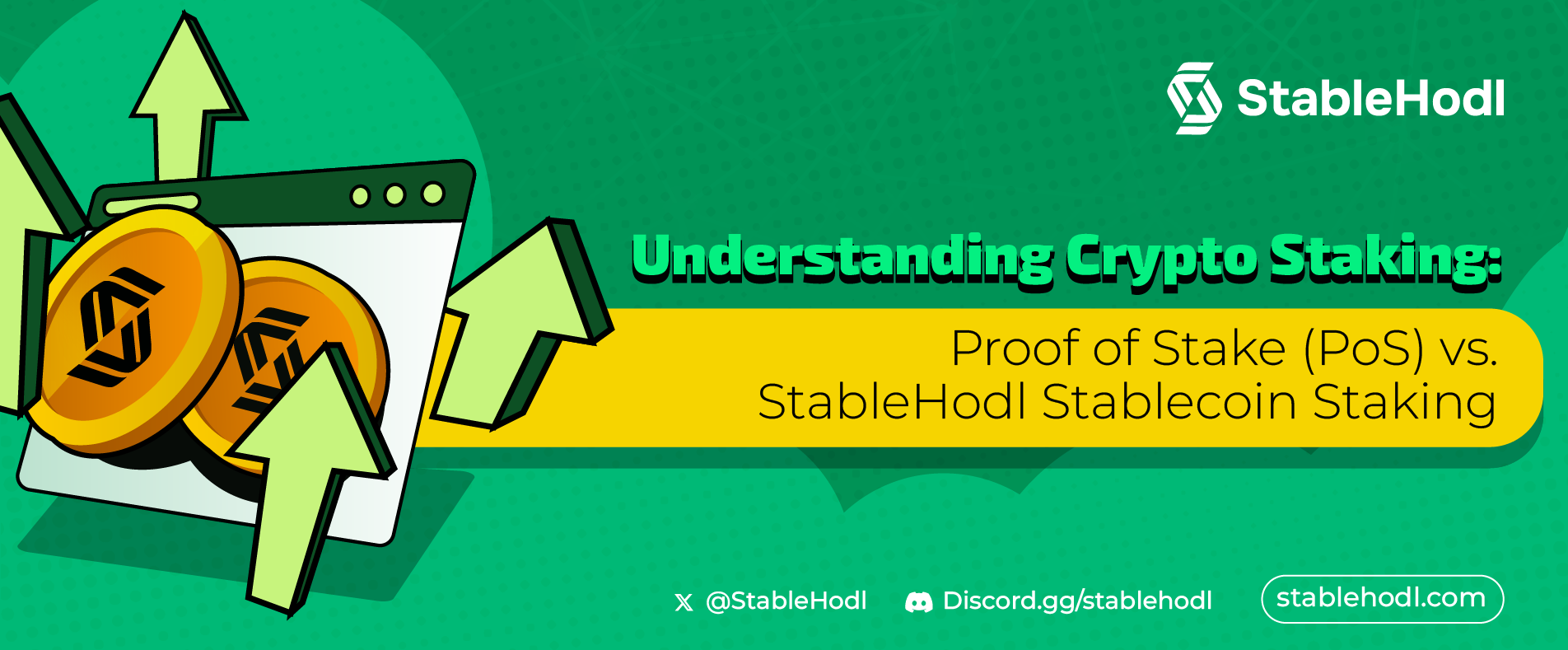 StableHodl

Understanding Crypto Staking:

Proof of Stake (PoS) vs. StableHodl Stablecoin Staking

@StableHodl Discord.gg/stablehodl stablehodl.com